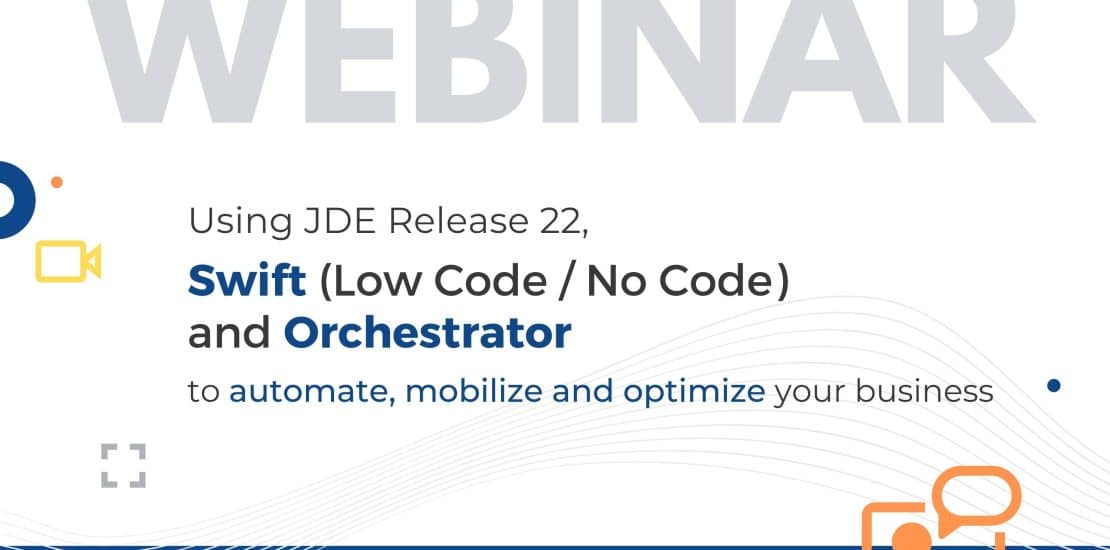 WEBINAR

Using JDE Release 22,

Swift (Low Code / No Code) and Orchestrator

to automate, mobilize and optimize your business